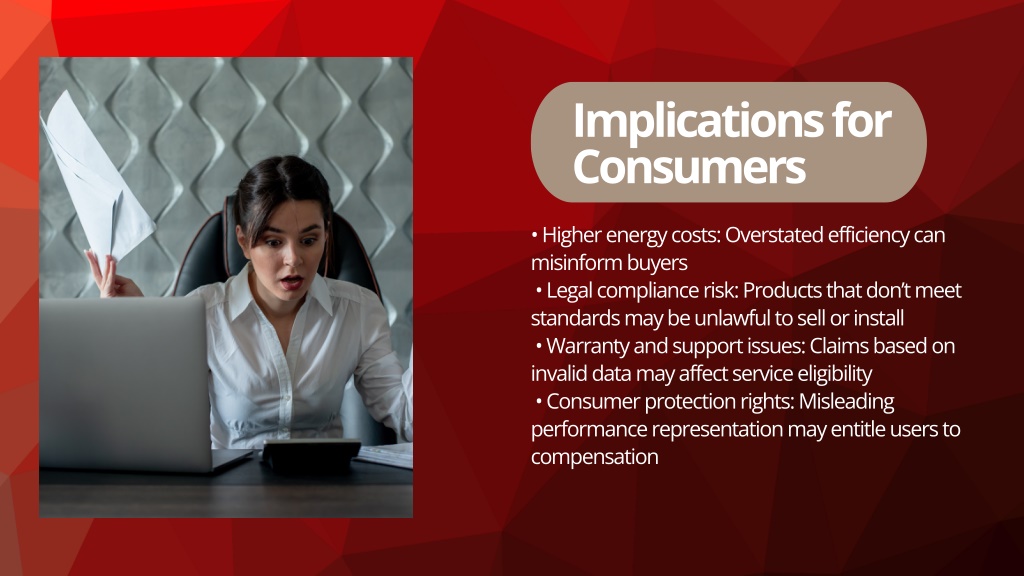 Implications for Consumers

• Higher energy costs: Overstated efficiency can misinform buyers
• Legal compliance risk: Products that don't meet standards may be unlawful to sell or install
• Warranty and support issues: Claims based on invalid data may affect service eligibility
• Consumer protection rights: Misleading performance representation may entitle users to compensation